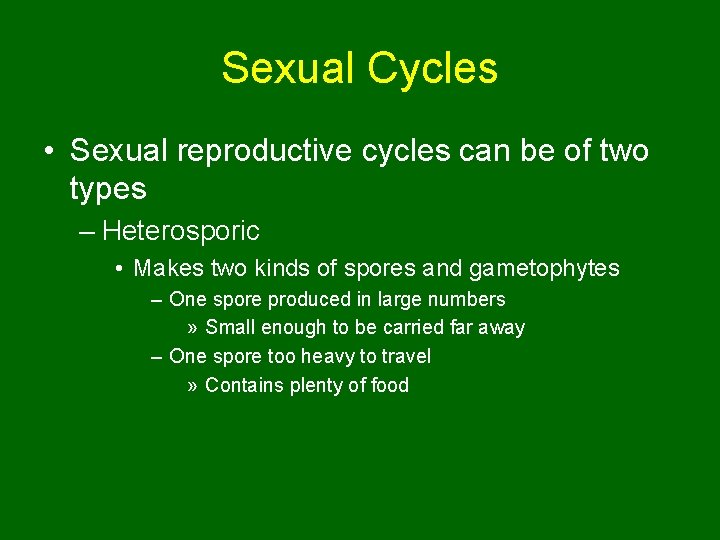 Sexual Cycles

• Sexual reproductive cycles can be of two types

– Heterosporic

• Makes two kinds of spores and gametophytes

– One spore produced in large numbers

» Small enough to be carried far away

– One spore too heavy to travel

» Contains plenty of food